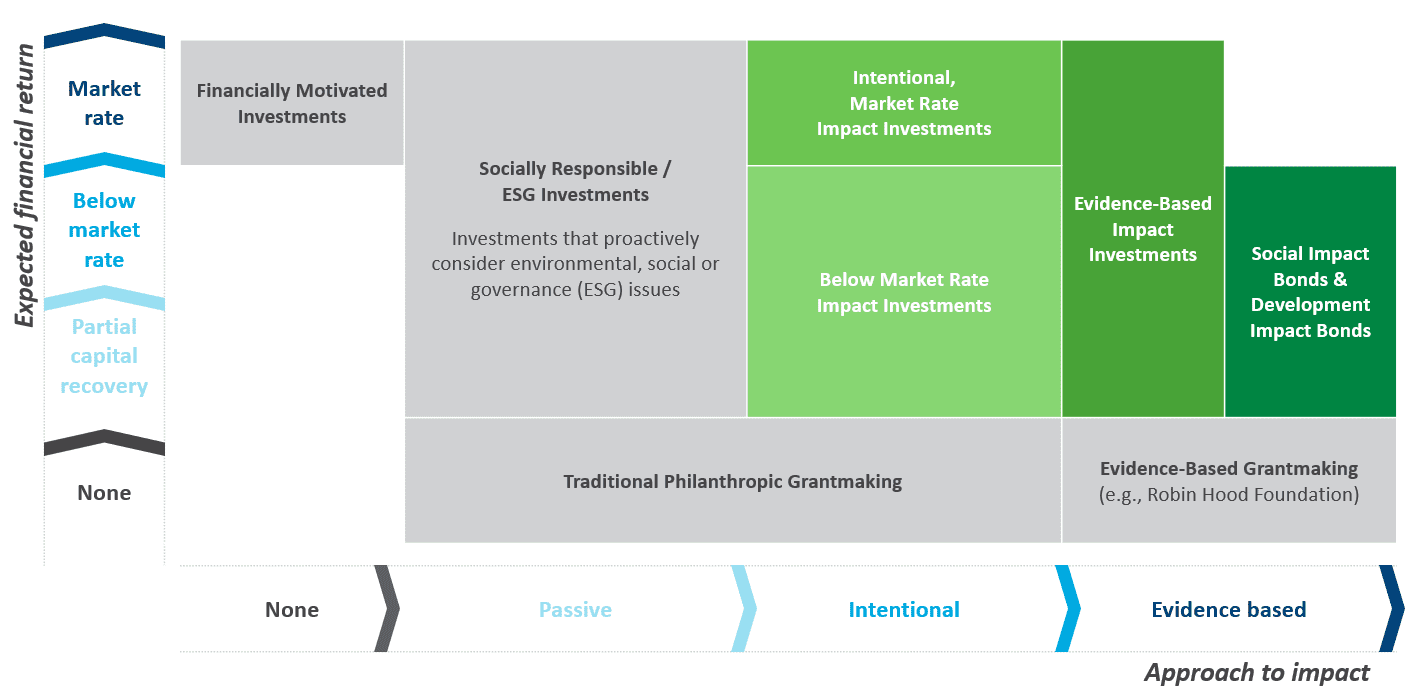 Expected financial return

Market rate

Below market rate

Partial capital recovery

None

Financially Motivated Investments

Socially Responsible / ESG Investments

Investments that proactively consider environmental, social or governance (ESG) issues

Intentional, Market Rate Impact Investments

Below Market Rate Impact Investments

Evidence-Based Impact Investments

Social Impact Bonds & Development Impact Bonds

Traditional Philanthropic Grantmaking

Evidence-Based Grantmaking (e.g., Robin Hood Foundation)

None

Passive

Intentional

Evidence based

Approach to impact